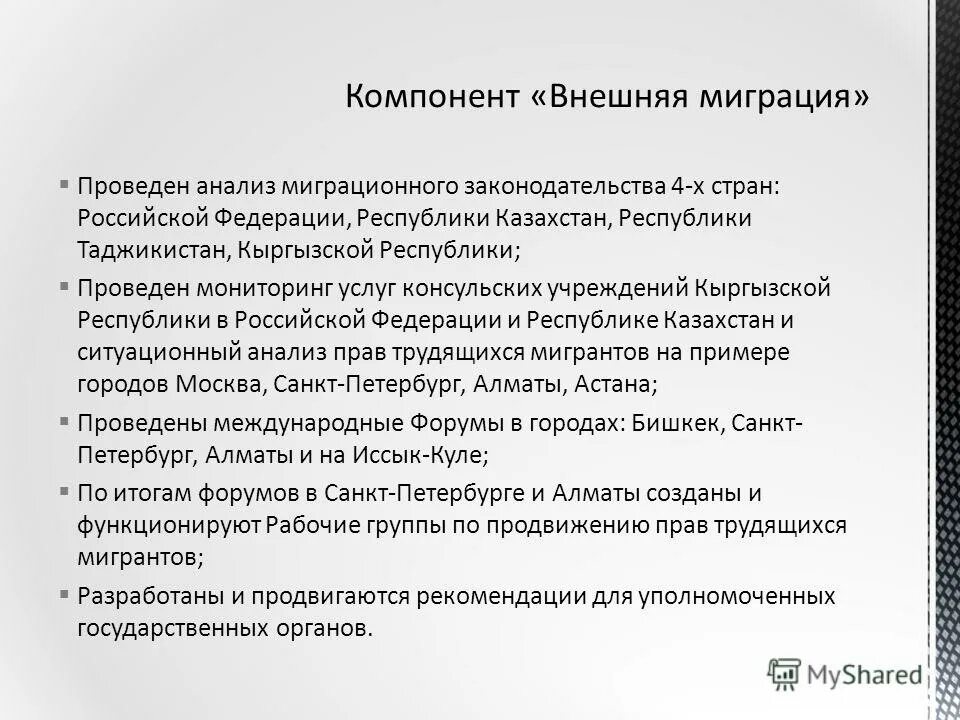 Компонент «Внешняя миграция»

▪ Проведен анализ миграционного законодательства 4-х стран: Российской Федерации, Республики Казахстан, Республики Таджикистан, Кыргызской Республики;

▪ Проведен мониторинг услуг консульских учреждений Кыргызской Республики в Российской Федерации и Республике Казахстан и ситуационный анализ прав трудящихся мигрантов на примере городов Москва, Санкт-Петербург, Алматы, Астана;

▪ Проведены международные Форумы в городах: Бишкек, Санкт-Петербург, Алматы и на Иссык-Куле;

▪ По итогам форумов в Санкт-Петербурге и Алматы созданы и функционируют Рабочие группы по продвижению прав трудящихся мигрантов;

▪ Разработаны и продвигаются рекомендации для уполномоченных государственных органов.

MyShared